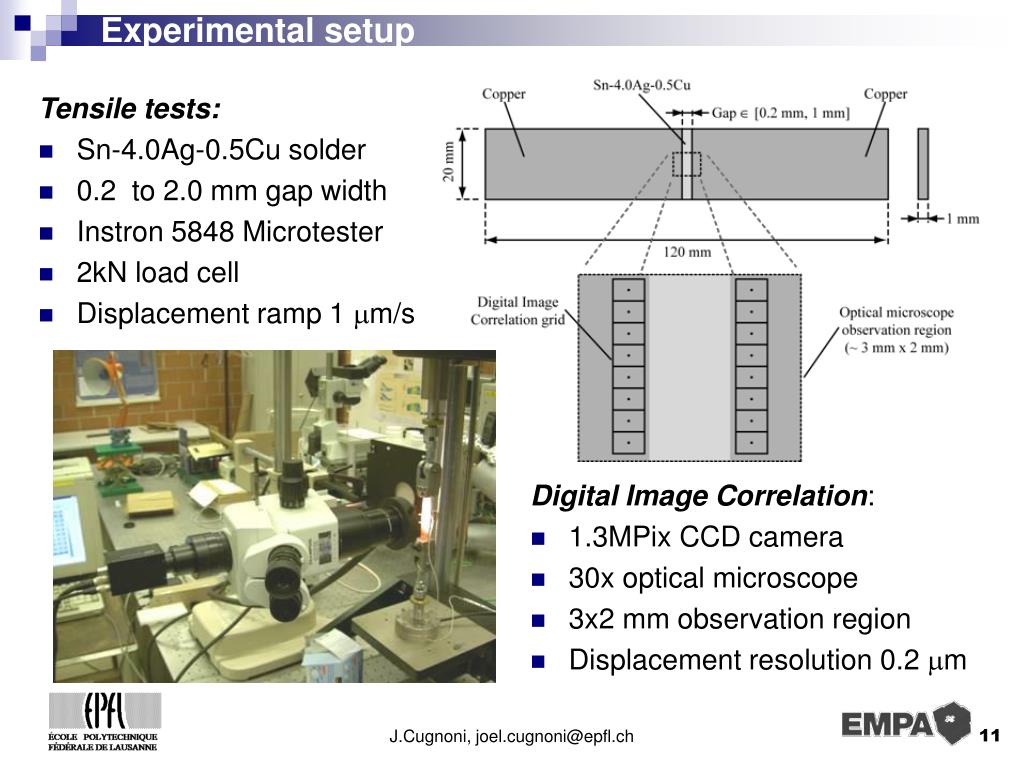 Experimental setup

Tensile tests:
- Sn-4.0Ag-0.5Cu solder
- 0.2 to 2.0 mm gap width
- Instron 5848 Microtester
- 2kN load cell
- Displacement ramp 1 $\mu$m/s

Copper
Sn-4.0Ag-0.5Cu
Gap $\in$ [0.2 mm, 1 mm]
Copper
20 mm
1 mm
120 mm
Digital Image Correlation grid
Optical microscope observation region (~ 3 mm x 2 mm)

Digital Image Correlation:
- 1.3MPix CCD camera
- 30x optical microscope
- 3x2 mm observation region
- Displacement resolution 0.2 $\mu$m

EPFL
ÉCOLE POLYTECHNIQUE FÉDÉRALE DE LAUSANNE

J.Cugnoni, joel.cugnoni@epfl.ch

EMPA

11